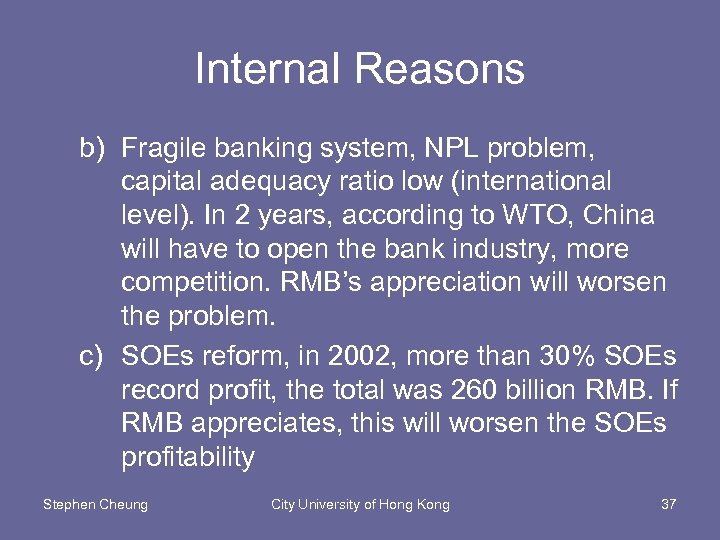 Internal Reasons

b) Fragile banking system, NPL problem, capital adequacy ratio low (international level). In 2 years, according to WTO, China will have to open the bank industry, more competition. RMB's appreciation will worsen the problem.

c) SOEs reform, in 2002, more than 30% SOEs record profit, the total was 260 billion RMB. If RMB appreciates, this will worsen the SOEs profitability

Stephen Cheung

City University of Hong Kong

37